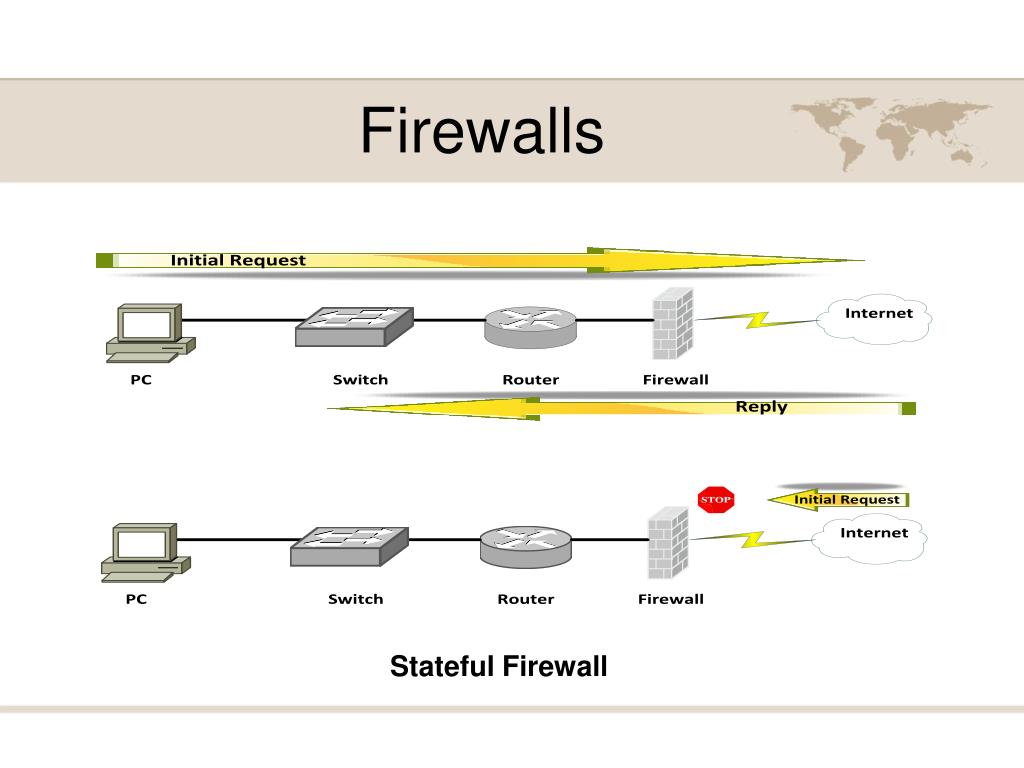 Firewalls

Initial Request

Internet

PC

Switch

Router

Firewall

Reply

STOP

Initial Request

Internet

PC

Switch

Router

Firewall

Stateful Firewall